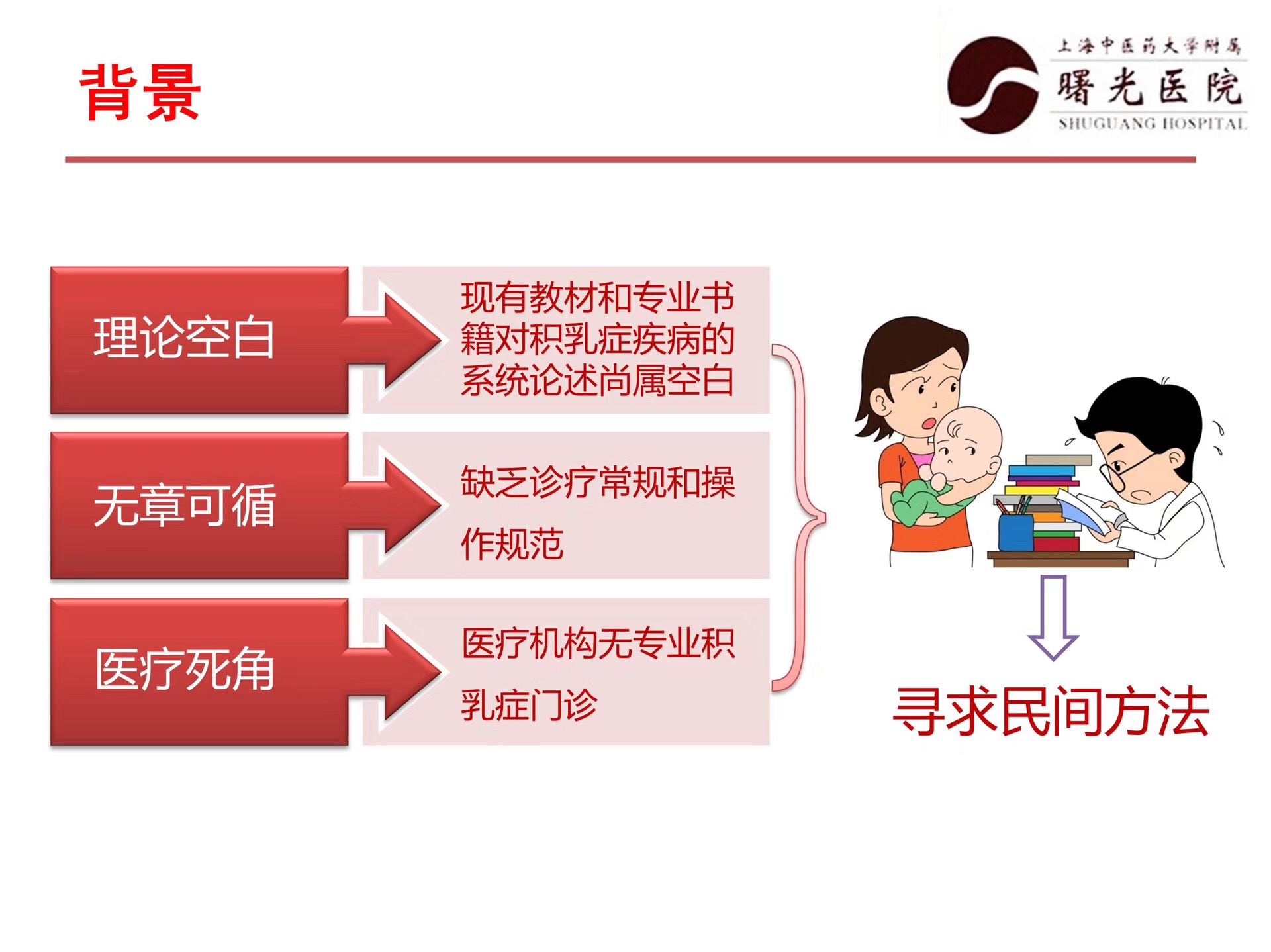 背景

上海中医药大学附属
曙光医院
SHUGUANG HOSPITAL

理论空白

现有教材和专业书籍对积乳症疾病的系统论述尚属空白

无章可循

缺乏诊疗常规和操作规范

医疗死角

医疗机构无专业积乳症门诊

寻求民间方法